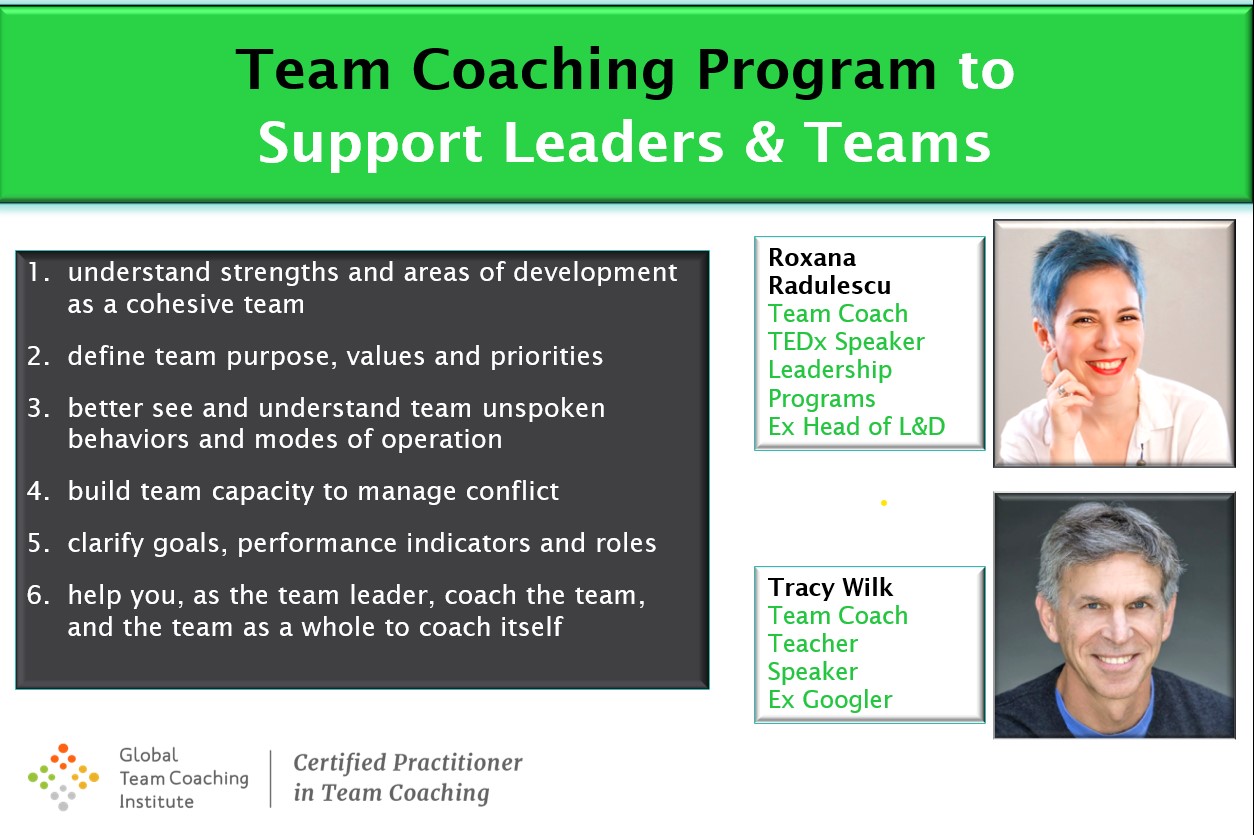 Team Coaching Program to Support Leaders & Teams

1. understand strengths and areas of development as a cohesive team
2. define team purpose, values and priorities
3. better see and understand team unspoken behaviors and modes of operation
4. build team capacity to manage conflict
5. clarify goals, performance indicators and roles
6. help you, as the team leader, coach the team, and the team as a whole to coach itself

Roxana Radulescu
Team Coach
TEDx Speaker
Leadership Programs
Ex Head of L&D

Tracy Wilk
Team Coach
Teacher
Speaker
Ex Googler

Global Team Coaching Institute
Certified Practitioner in Team Coaching